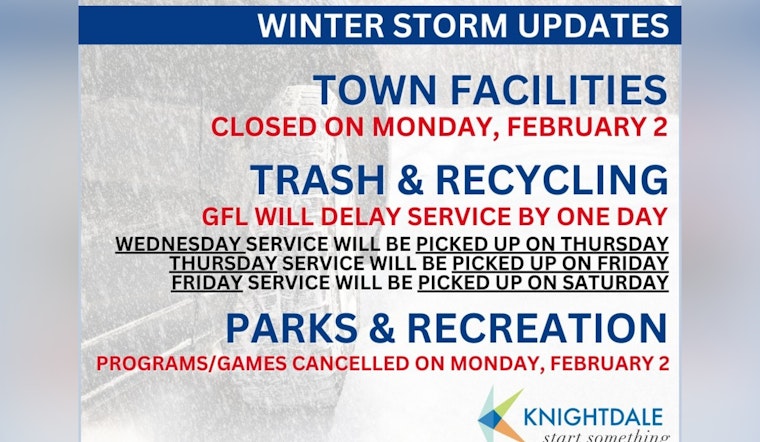 WINTER STORM UPDATES

TOWN FACILITIES

CLOSED ON MONDAY, FEBRUARY 2

TRASH & RECYCLING

GFL WILL DELAY SERVICE BY ONE DAY

WEDNESDAY SERVICE WILL BE PICKED UP ON THURSDAY
THURSDAY SERVICE WILL BE PICKED UP ON FRIDAY
FRIDAY SERVICE WILL BE PICKED UP ON SATURDAY

PARKS & RECREATION

PROGRAMS/GAMES CANCELLED ON MONDAY, FEBRUARY 2

KNIGHTDALE
start something